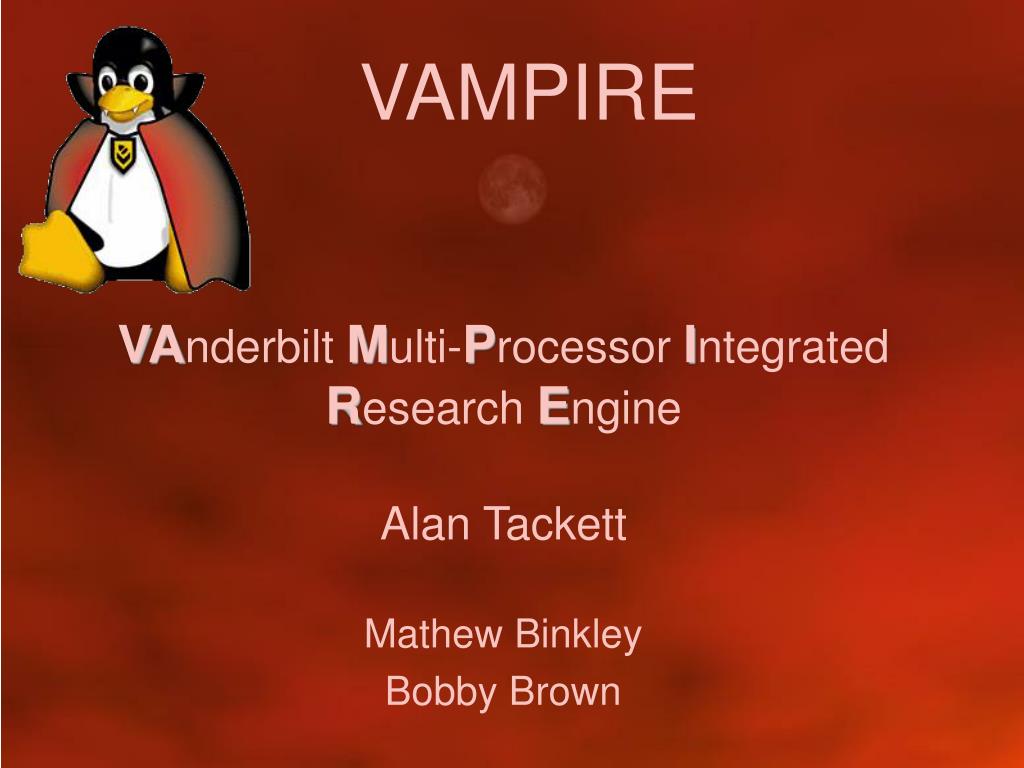 VAMPIRE

VAnderbilt Multi-Processor Integrated Research Engine

Alan Tackett

Mathew Binkley
Bobby Brown